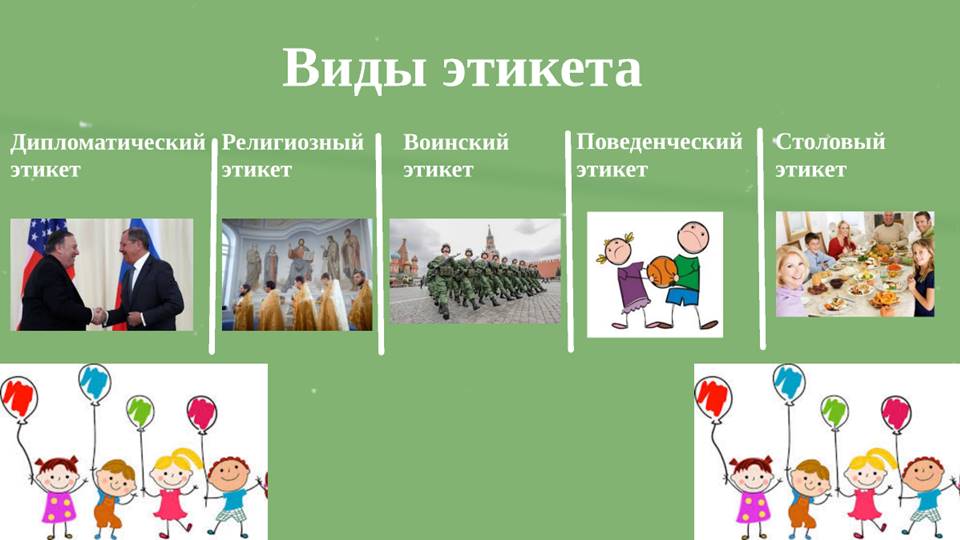 Виды этикета

Дипломатический этикет

Религиозный этикет

Воинский этикет

Поведенческий этикет

Столовый этикет